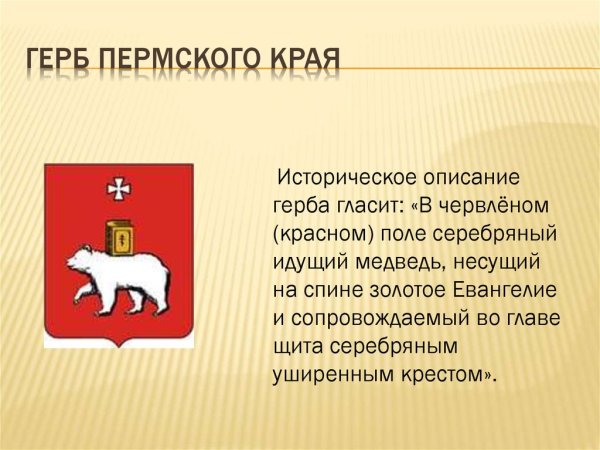 ГЕРБ ПЕРМСКОГО КРАЯ

Историческое описание герба гласит: «В червлёном (красном) поле серебряный идущий медведь, несущий на спине золотое Евангелие и сопровождаемый во главе щита серебряным уширенным крестом».